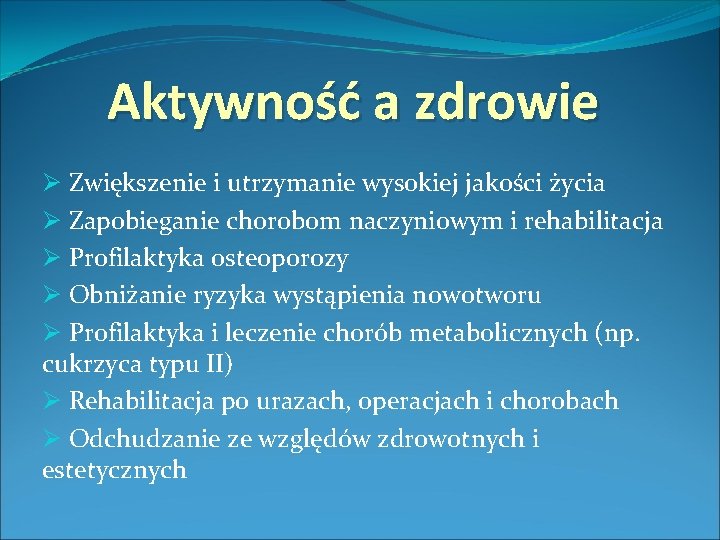 Aktywność a zdrowie

➢ Zwiększenie i utrzymanie wysokiej jakości życia
➢ Zapobieganie chorobom naczyniowym i rehabilitacja
➢ Profilaktyka osteoporozy
➢ Obniżanie ryzyka wystąpienia nowotworu
➢ Profilaktyka i leczenie chorób metabolicznych (np. cukrzyca typu II)
➢ Rehabilitacja po urazach, operacjach i chorobach
➢ Odchudzanie ze względów zdrowotnych i estetycznych